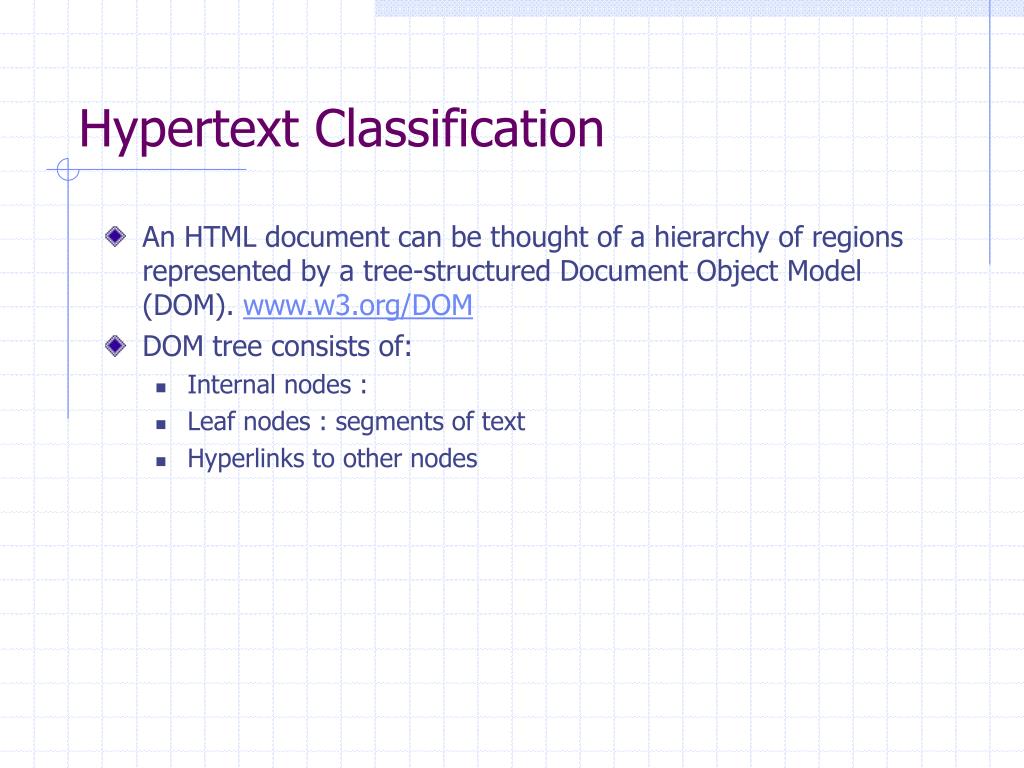 Hypertext Classification

An HTML document can be thought of a hierarchy of regions represented by a tree-structured Document Object Model (DOM). www.w3.org/DOM

DOM tree consists of:

Internal nodes :

Leaf nodes : segments of text

Hyperlinks to other nodes